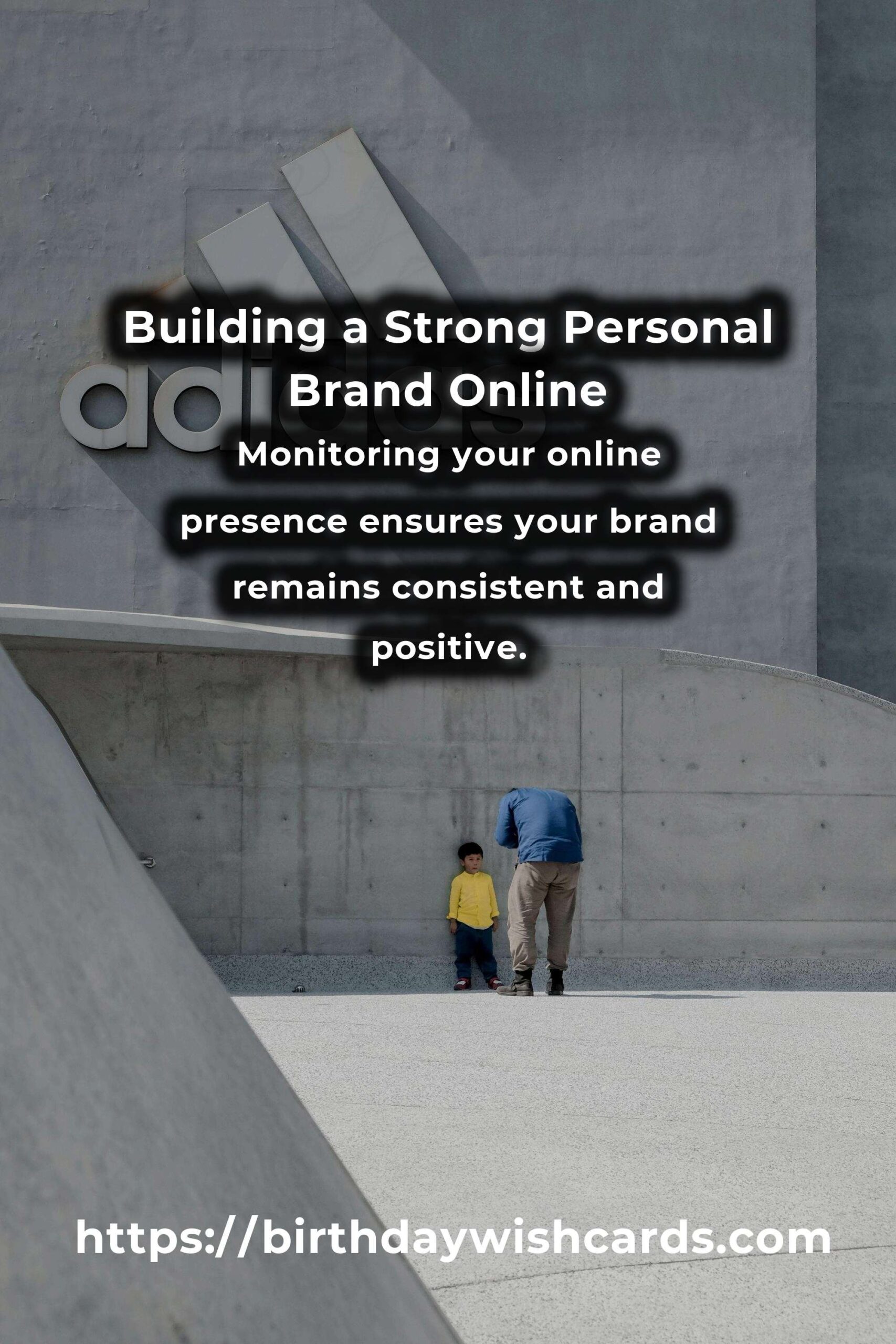 adidas

Building a Strong Personal Brand Online

Monitoring your online presence ensures your brand remains consistent and positive.

https://birthdaywishcards.com